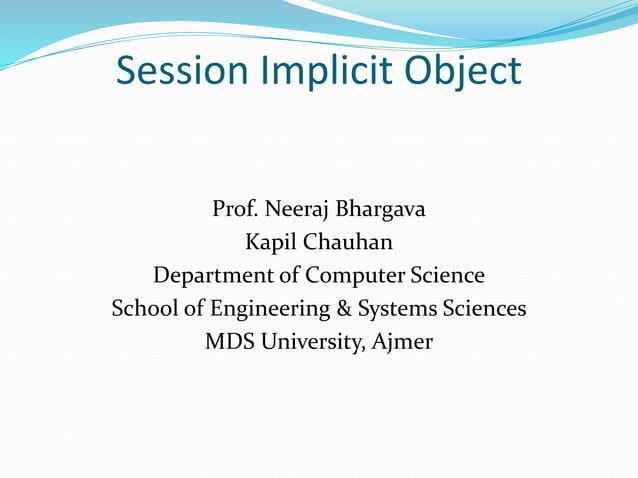 Session Implicit Object

Prof. Neeraj Bhargava
Kapil Chauhan
Department of Computer Science
School of Engineering & Systems Sciences
MDS University, Ajmer